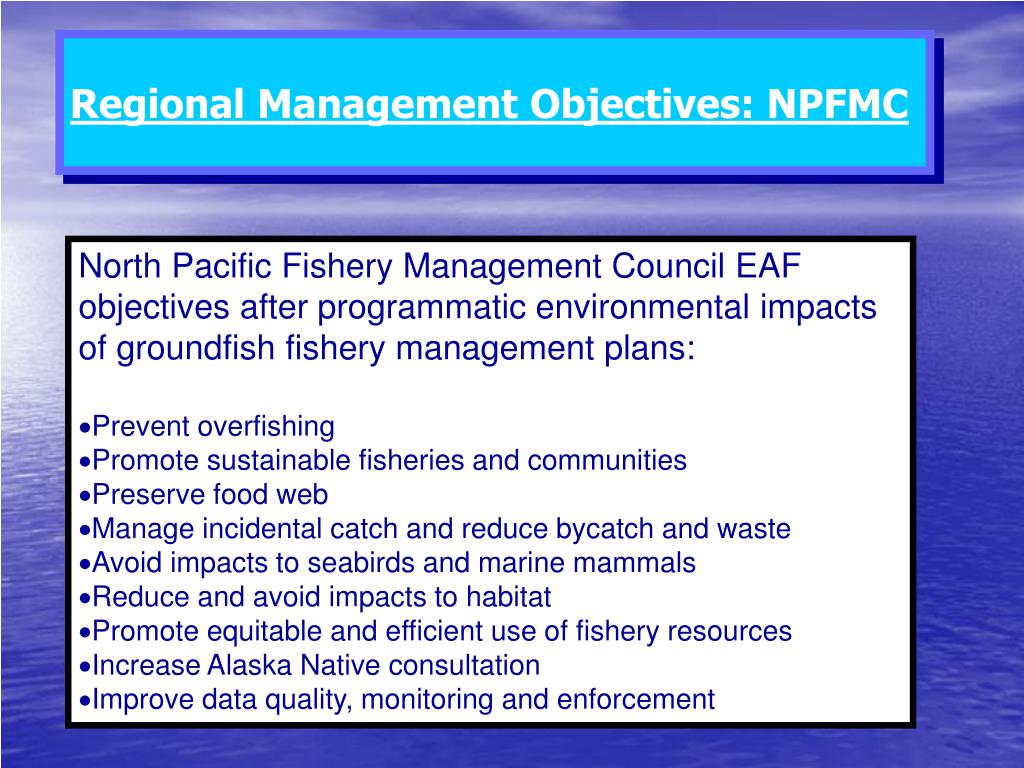 Regional Management Objectives: NPFMC

North Pacific Fishery Management Council EAF objectives after programmatic environmental impacts of groundfish fishery management plans:

•Prevent overfishing
•Promote sustainable fisheries and communities
•Preserve food web
•Manage incidental catch and reduce bycatch and waste
•Avoid impacts to seabirds and marine mammals
•Reduce and avoid impacts to habitat
•Promote equitable and efficient use of fishery resources
•Increase Alaska Native consultation
•Improve data quality, monitoring and enforcement